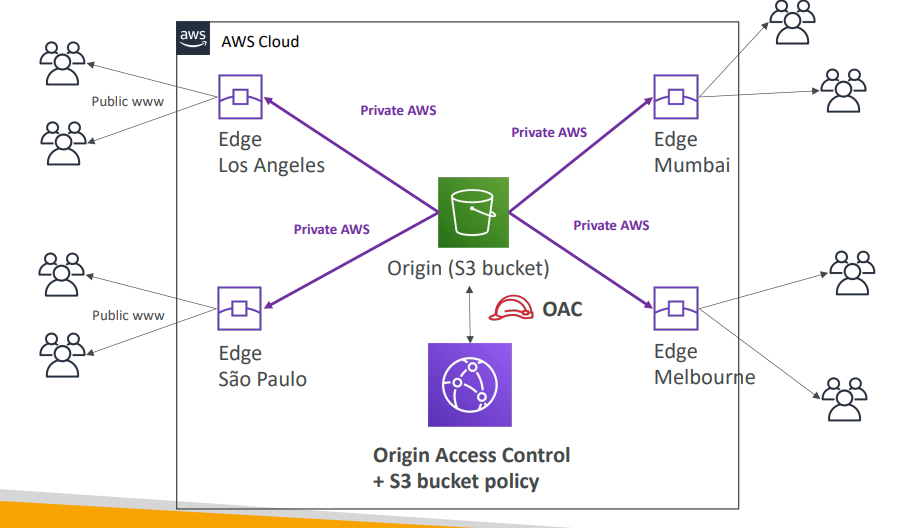 aws AWS Cloud

Public www

Edge
Los Angeles

Private AWS

Private AWS

Edge
Mumbai

Private AWS

Private AWS

Origin (S3 bucket)

OAC

Public www

Edge
São Paulo

Edge
Melbourne

Origin Access Control
+ S3 bucket policy